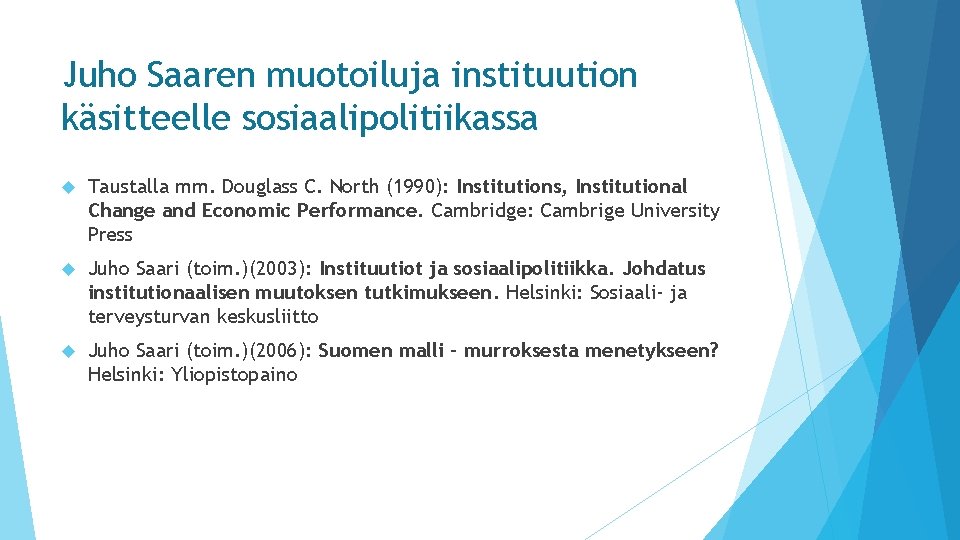 Juho Saaren muotoiluja instituution käsitteelle sosiaalipolitiikassa

Taustalla mm. Douglass C. North (1990): Institutions, Institutional Change and Economic Performance. Cambridge: Cambrige University Press

Juho Saari (toim.)(2003): Instituutiot ja sosiaalipolitiikka. Johdatus institutionaalisen muutoksen tutkimukseen. Helsinki: Sosiaali- ja terveysturvan keskusliitto

Juho Saari (toim.)(2006): Suomen malli – murroksesta menetykseen? Helsinki: Yliopistopaino